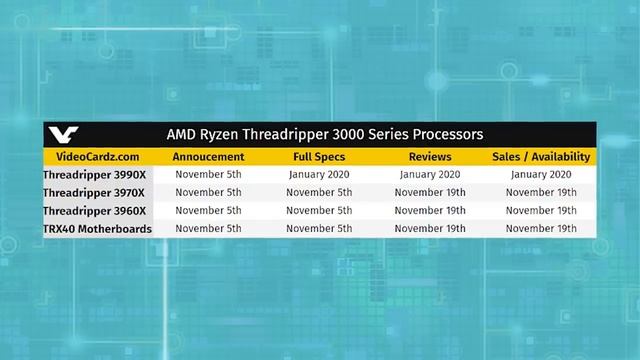 AMD Ryzen Threadripper 3000 Series Processors

| VideoCardz.com | Annoucement | Full Specs | Reviews | Sales / Availability |
|---|---|---|---|---|
| Threadripper 3990X | November 5th | January 2020 | January 2020 | January 2020 |
| Threadripper 3970X | November 5th | November 5th | November 19th | November 19th |
| Threadripper 3960X | November 5th | November 5th | November 19th | November 19th |
| TRX40 Motherboards | November 5th | November 5th | November 19th | November 19th |